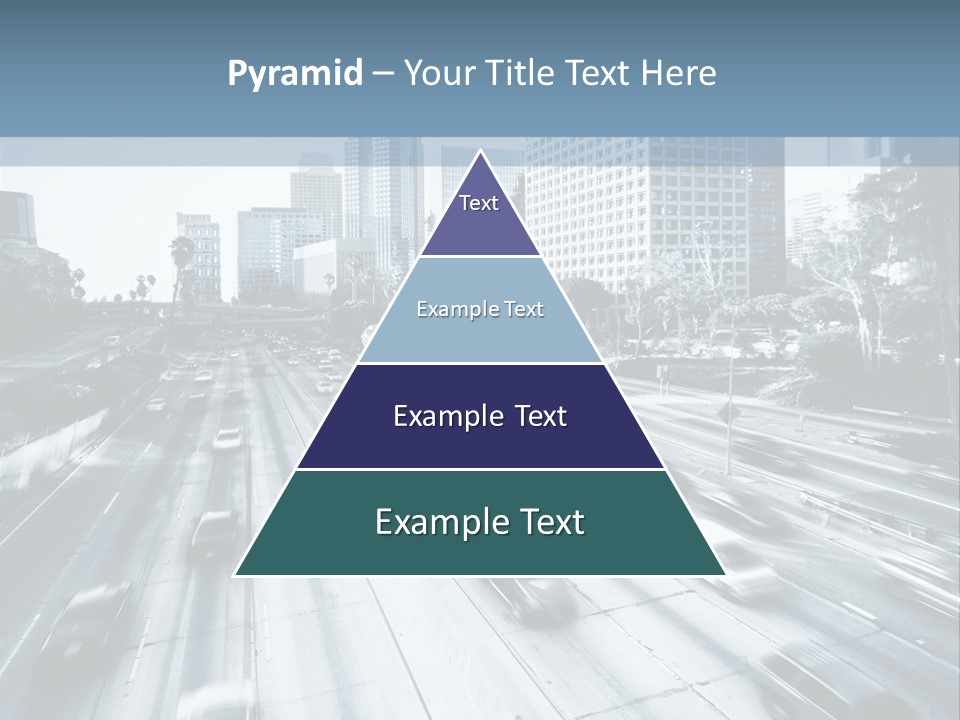 Pyramid – Your Title Text Here

Text

Example Text

Example Text

Example Text